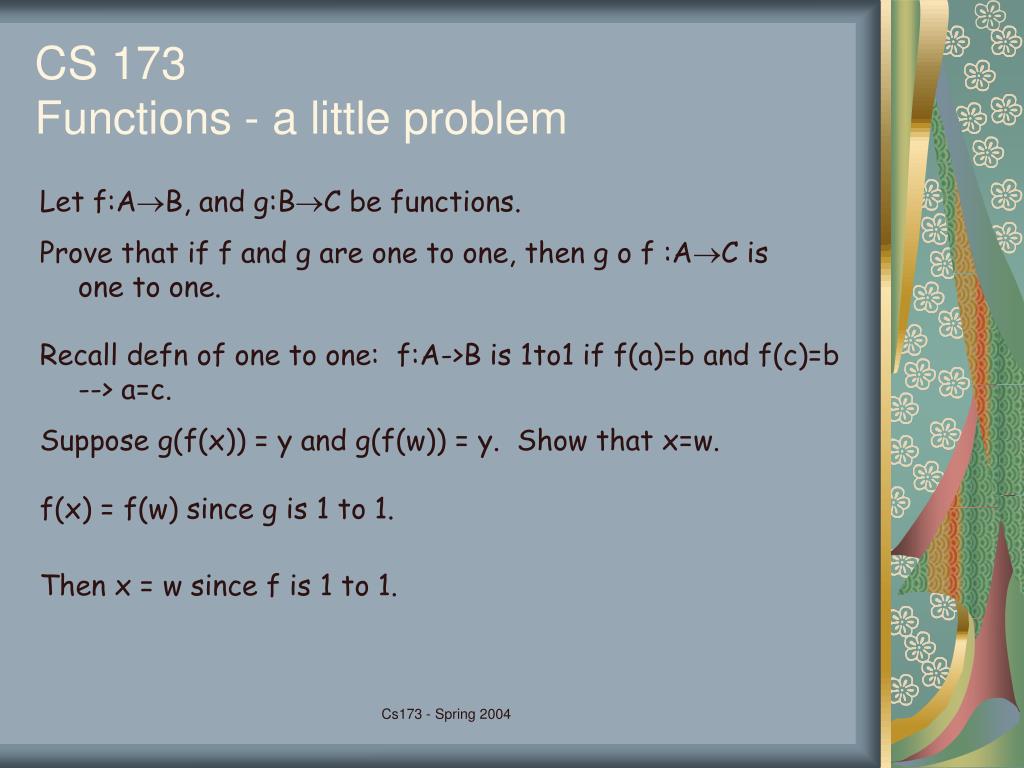 CS 173
Functions - a little problem

Let f:A$\rightarrow$B, and g:B$\rightarrow$C be functions.

Prove that if f and g are one to one, then g o f :A$\rightarrow$C is one to one.

Recall defn of one to one: f:A->B is 1to1 if f(a)=b and f(c)=b --> a=c.

Suppose g(f(x)) = y and g(f(w)) = y. Show that x=w.

f(x) = f(w) since g is 1 to 1.

Then x = w since f is 1 to 1.

Cs173 - Spring 2004